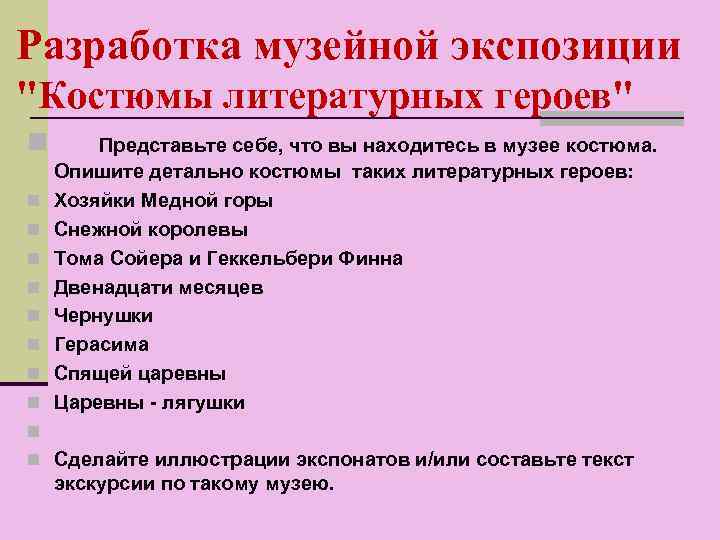 Разработка музейной экспозиции "Костюмы литературных героев"

Представьте себе, что вы находитесь в музее костюма. Опишите детально костюмы таких литературных героев:

Хозяйки Медной горы

Снежной королевы

Тома Сойера и Геккельбери Финна

Двенадцати месяцев

Чернушки

Герасима

Спящей царевны

Царевны - лягушки

Сделайте иллюстрации экспонатов и/или составьте текст экскурсии по такому музею.